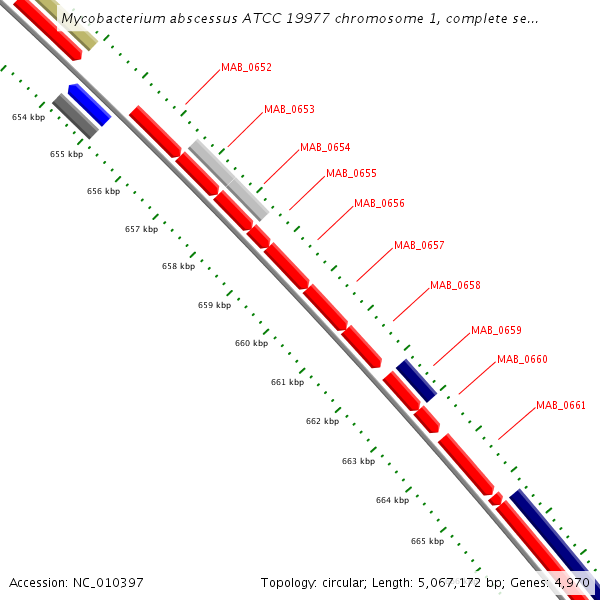 Mycobacterium abscessus ATCC 19977 chromosome 1, complete se...

MAB_0652
MAB_0653
MAB_0654
MAB_0655
MAB_0656
MAB_0657
MAB_0658
MAB_0659
MAB_0660
MAB_0661

654 kbp
655 kbp
656 kbp
657 kbp
658 kbp
659 kbp
660 kbp
661 kbp
662 kbp
663 kbp
664 kbp
665 kbp

Accession: NC_010397

Topology: circular; Length: 5,067,172 bp; Genes: 4,970